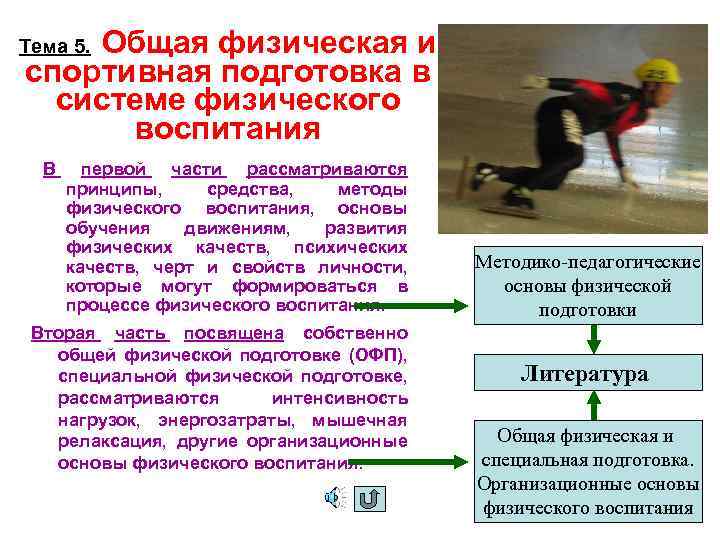 Тема 5. Общая физическая и спортивная подготовка в системе физического воспитания

В первой части рассматриваются принципы, средства, методы физического воспитания, основы обучения движениям, развития физических качеств, психических качеств, черт и свойств личности, которые могут формироваться в процессе физического воспитания.

Вторая часть посвящена собственно общей физической подготовке (ОФП), специальной физической подготовке, рассматриваются интенсивность нагрузок, энергозатраты, мышечная релаксация, другие организационные основы физического воспитания.

25

Методико-педагогические основы физической подготовки

Литература

Общая физическая и специальная подготовка. Организационные основы физического воспитания